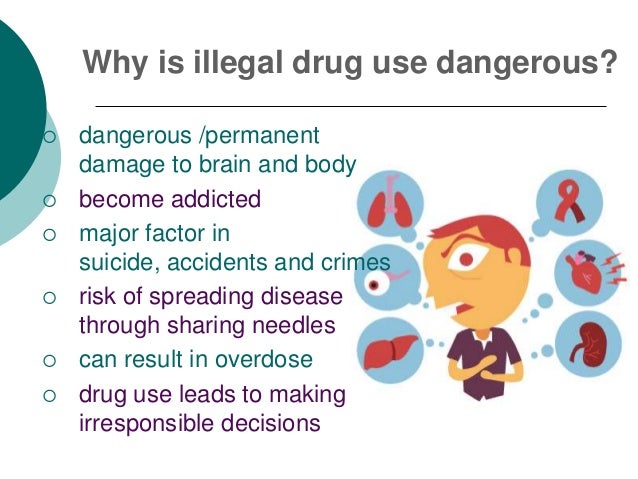 Why is illegal drug use dangerous?

○ dangerous /permanent damage to brain and body
○ become addicted
○ major factor in suicide, accidents and crimes
○ risk of spreading disease through sharing needles
○ can result in overdose
○ drug use leads to making irresponsible decisions